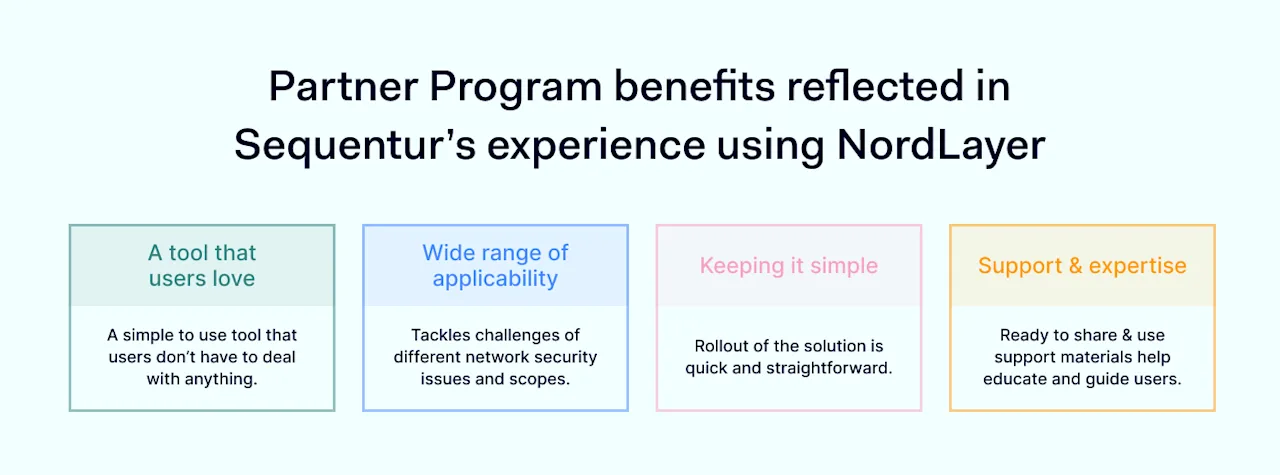 Partner Program benefits reflected in Sequentur's experience using NordLayer

A tool that users love

A simple to use tool that users don't have to deal with anything.

Wide range of applicability

Tackles challenges of different network security issues and scopes.

Keeping it simple

Rollout of the solution is quick and straightforward.

Support & expertise

Ready to share & use support materials help educate and guide users.